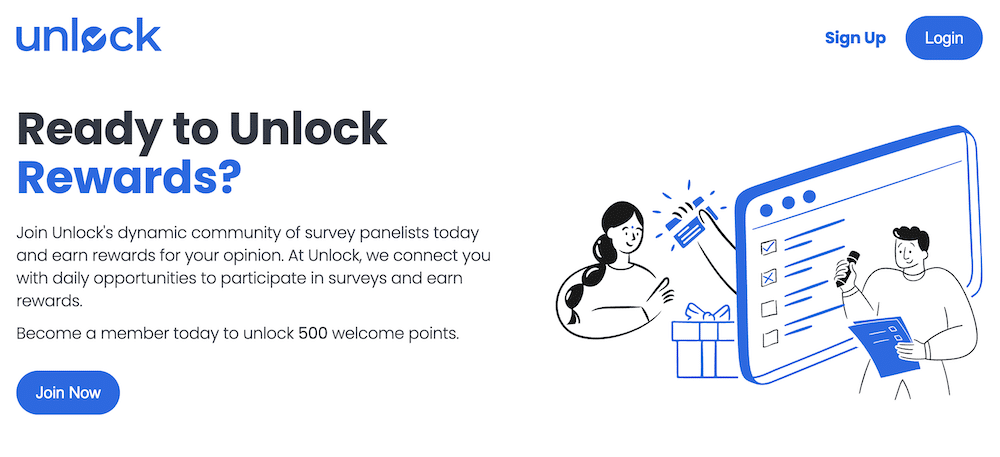 unlock

Sign Up

Login

Ready to Unlock Rewards?

Join Unlock's dynamic community of survey panelists today and earn rewards for your opinion. At Unlock, we connect you with daily opportunities to participate in surveys and earn rewards.

Become a member today to unlock 500 welcome points.

Join Now